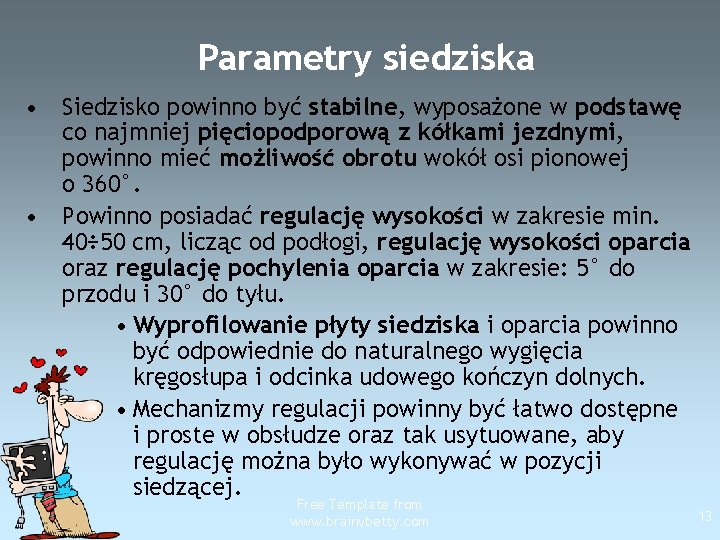 Parametry siedziska

• Siedzisko powinno być stabilne, wyposażone w podstawę co najmniej pięciopodporową z kółkami jezdnymi, powinno mieć możliwość obrotu wokół osi pionowej o 360°.

• Powinno posiadać regulację wysokości w zakresie min. 40÷50 cm, licząc od podłogi, regulację wysokości oparcia oraz regulację pochylenia oparcia w zakresie: 5° do przodu i 30° do tyłu.

• Wyprofilowanie płyty siedziska i oparcia powinno być odpowiednie do naturalnego wygięcia kręgosłupa i odcinka udowego kończyn dolnych.

• Mechanizmy regulacji powinny być łatwo dostępne i proste w obsłudze oraz tak usytuowane, aby regulację można było wykonywać w pozycji siedzącej.

Free Template from www.brainybetty.com

13